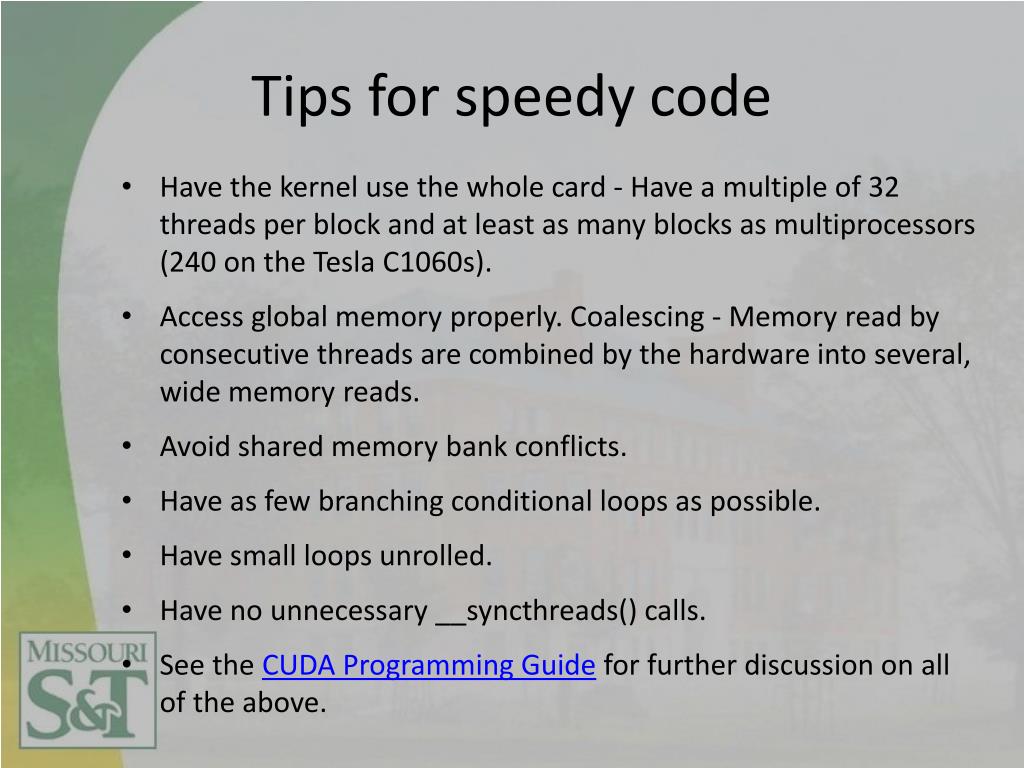 Tips for speedy code

• Have the kernel use the whole card - Have a multiple of 32 threads per block and at least as many blocks as multiprocessors (240 on the Tesla C1060s).

• Access global memory properly. Coalescing - Memory read by consecutive threads are combined by the hardware into several, wide memory reads.

• Avoid shared memory bank conflicts.

• Have as few branching conditional loops as possible.

• Have small loops unrolled.

• Have no unnecessary __syncthreads() calls.

• See the CUDA Programming Guide for further discussion on all of the above.

MISSOURI S&T